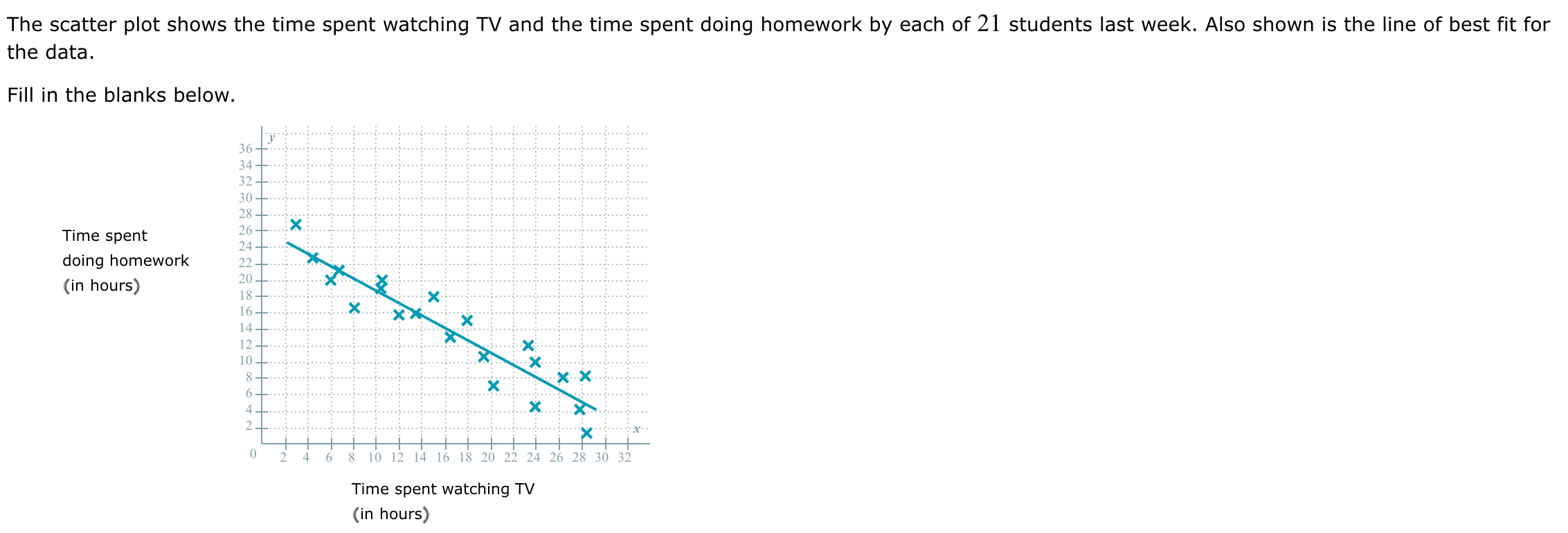 The scatter plot shows the time spent watching TV and the time spent doing homework by each of $21$ students last week. Also shown is the line of best fit for the data.

Fill in the blanks below.

Time spent doing homework (in hours)

y

36
34
32
30
28
26
24
22
20
18
16
14
12
10
8
6
4
2
0

2 4 6 8 10 12 14 16 18 20 22 24 26 28 30 32

x

Time spent watching TV (in hours)